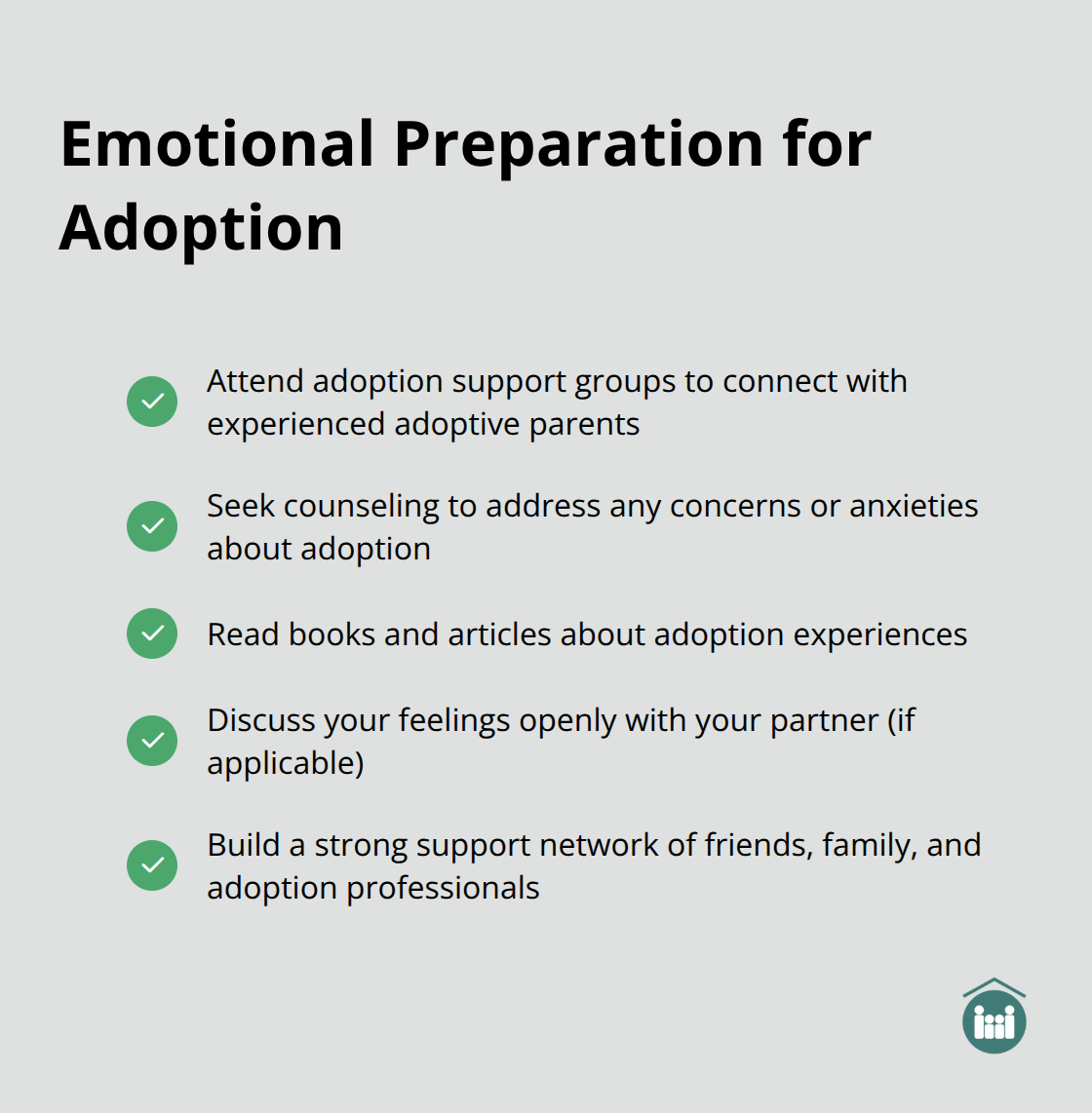 Emotional Preparation for Adoption

Attend adoption support groups to connect with experienced adoptive parents

Seek counseling to address any concerns or anxieties about adoption

Read books and articles about adoption experiences

Discuss your feelings openly with your partner (if applicable)

Build a strong support network of friends, family, and adoption professionals